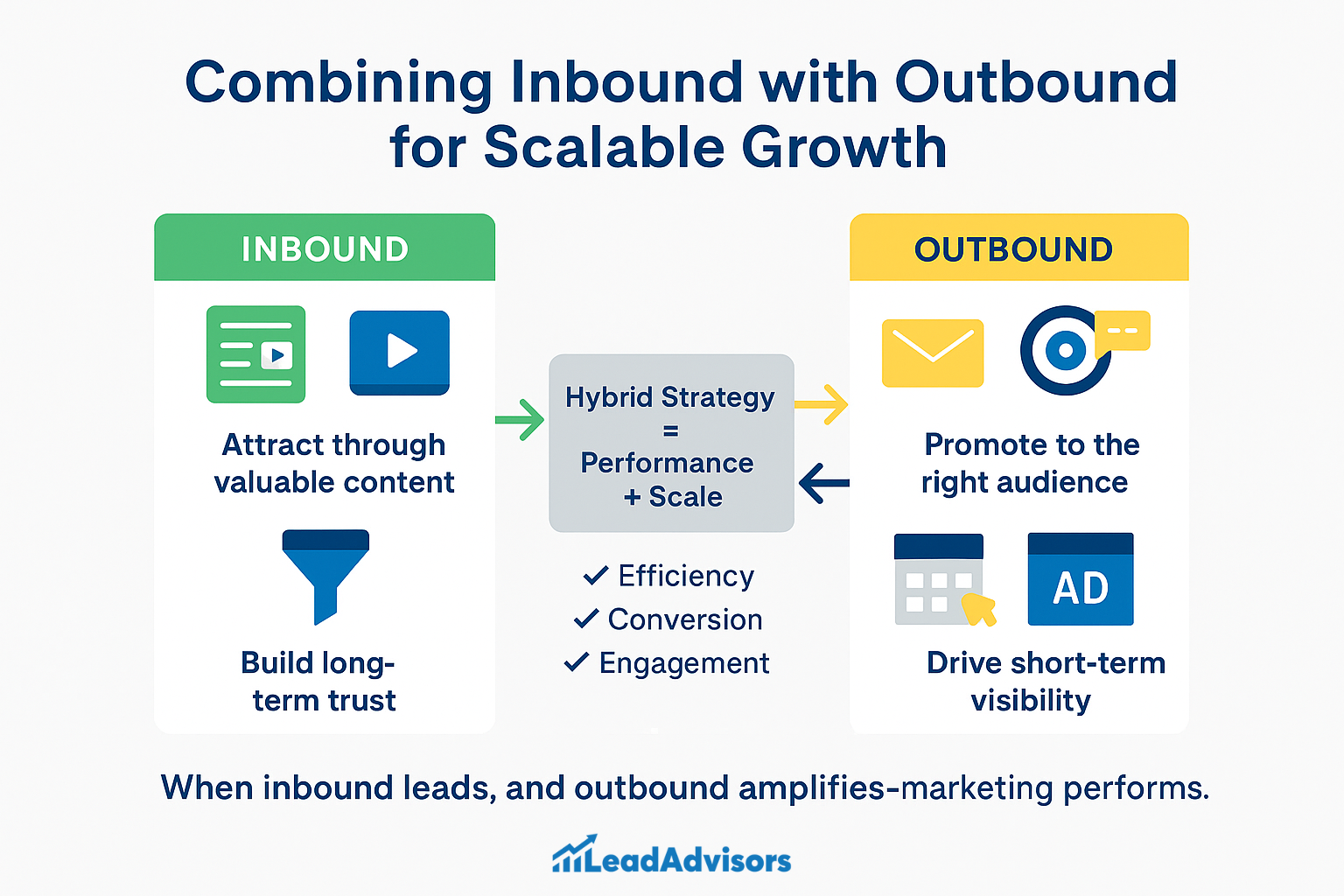 Combining Inbound with Outbound for Scalable Growth

INBOUND

Attract through valuable content

Build long-term trust

Hybrid Strategy = Performance + Scale

✓ Efficiency
✓ Conversion
✓ Engagement

OUTBOUND

Promote to the right audience

AD

Drive short-term visibility

When inbound leads, and outbound amplifies-marketing performs.

LeadAdvisors